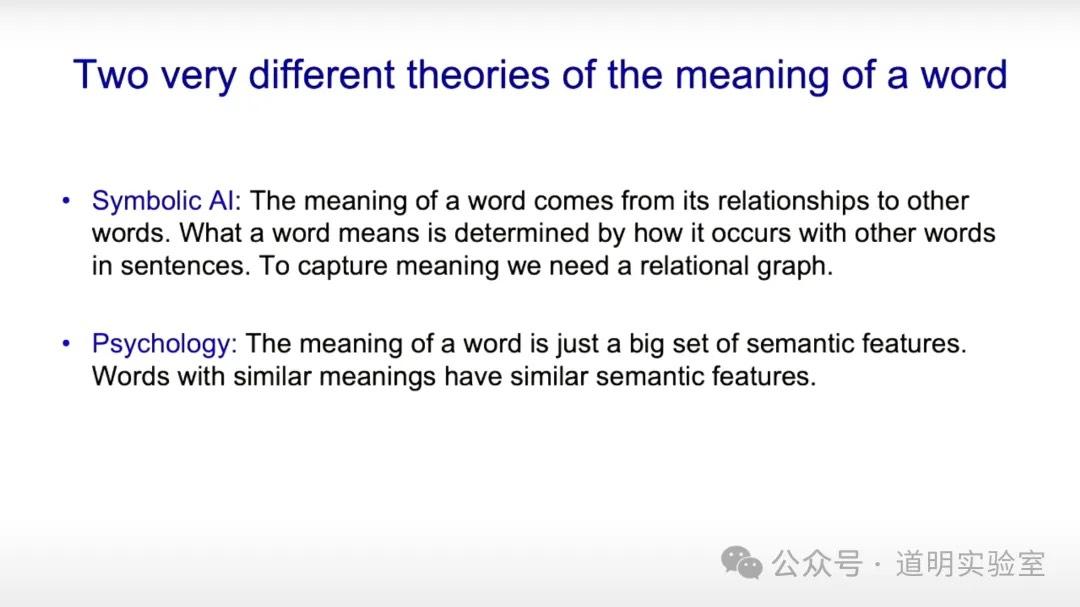 Two very different theories of the meaning of a word

• Symbolic AI: The meaning of a word comes from its relationships to other words. What a word means is determined by how it occurs with other words in sentences. To capture meaning we need a relational graph.

• Psychology: The meaning of a word is just a big set of semantic features. Words with similar meanings have similar semantic features.

公众号 · 道明实验室